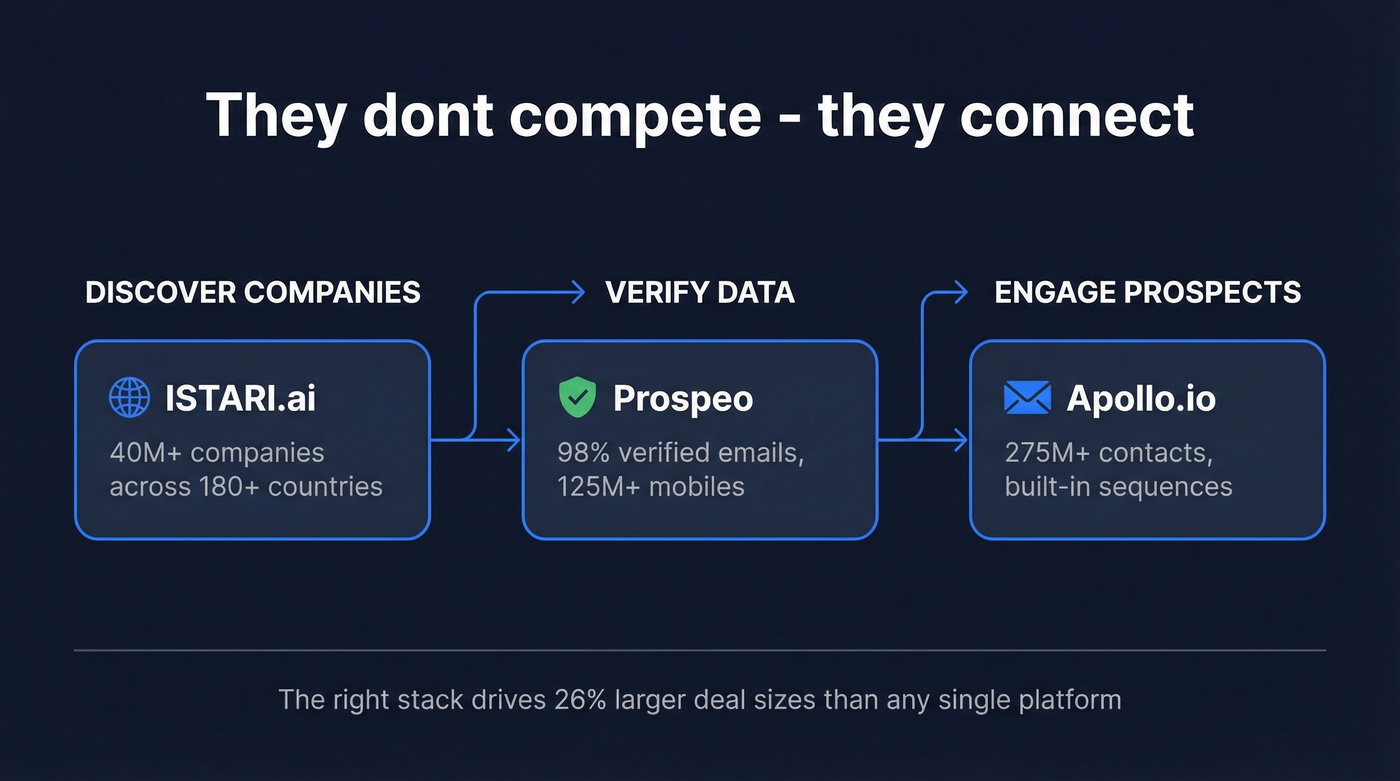 They dont compete - they connect

DISCOVER COMPANIES

ISTARI.ai

40M+ companies across 180+ countries

VERIFY DATA

Prospeo

98% verified emails, 125M+ mobiles

ENGAGE PROSPECTS

Apollo.io

275M+ contacts, built-in sequences

The right stack drives 26% larger deal sizes than any single platform